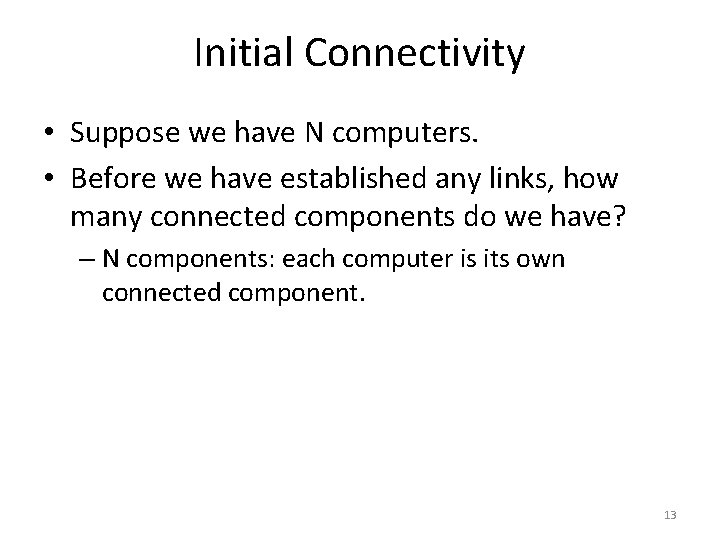 Initial Connectivity

• Suppose we have N computers.
• Before we have established any links, how many connected components do we have?
– N components: each computer is its own connected component.

13